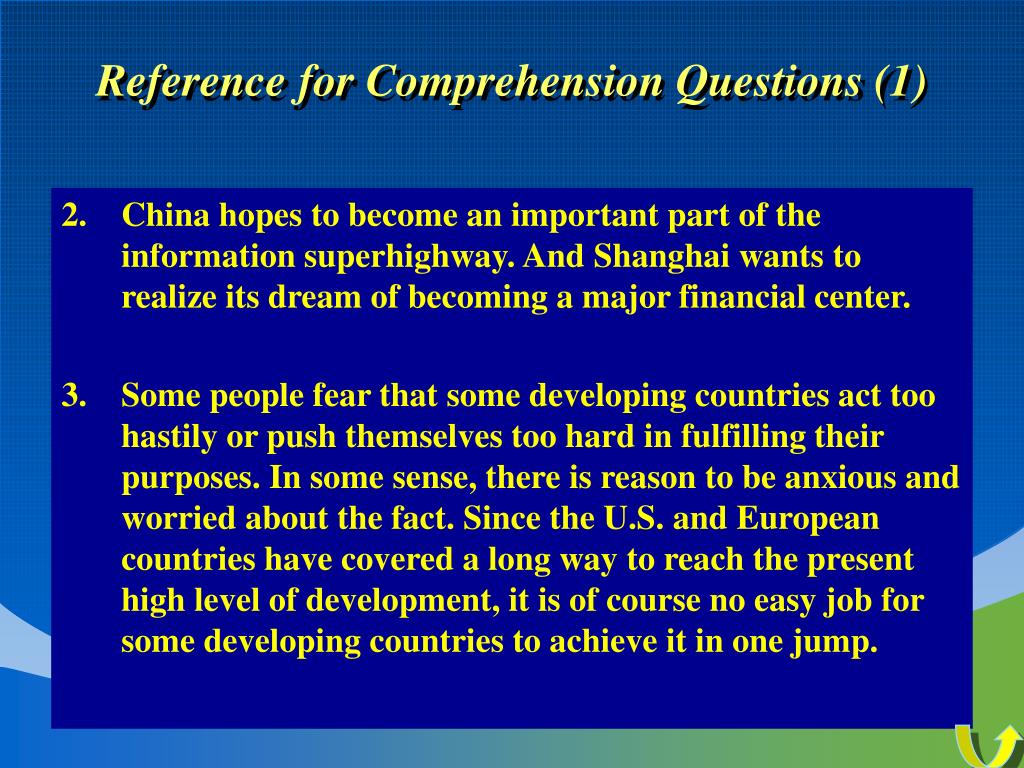 Reference for Comprehension Questions (1)

2. China hopes to become an important part of the information superhighway. And Shanghai wants to realize its dream of becoming a major financial center.

3. Some people fear that some developing countries act too hastily or push themselves too hard in fulfilling their purposes. In some sense, there is reason to be anxious and worried about the fact. Since the U.S. and European countries have covered a long way to reach the present high level of development, it is of course no easy job for some developing countries to achieve it in one jump.